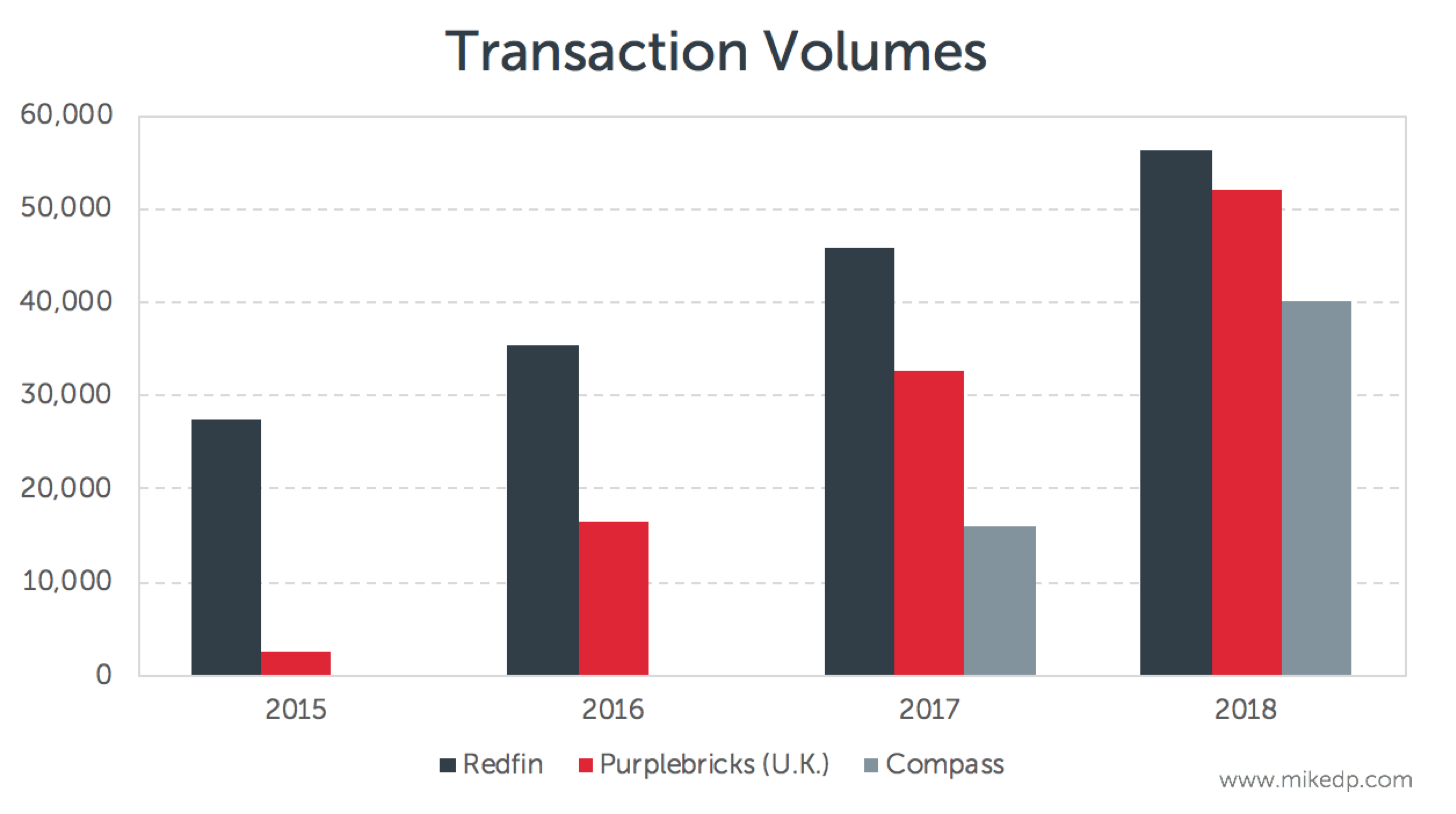 Transaction Volumes

60,000
50,000
40,000
30,000
20,000
10,000
0

2015
2016
2017
2018

Redfin
Purplebricks (U.K.)
Compass

www.mikedp.com